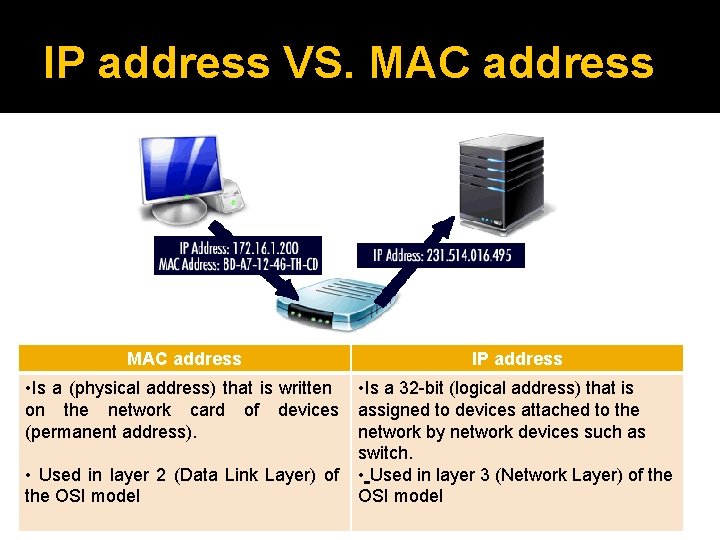 IP address VS. MAC address

IP Address: 172.16.1.200
MAC Address: BD-A7-12-46-TH-CD

IP Address: 231.514.016.495

| MAC address | IP address |
|---|---|
| •Is a (physical address) that is written on the network card of devices (permanent address). • Used in layer 2 (Data Link Layer) of the OSI model | •Is a 32-bit (logical address) that is assigned to devices attached to the network by network devices such as switch. • Used in layer 3 (Network Layer) of the OSI model |